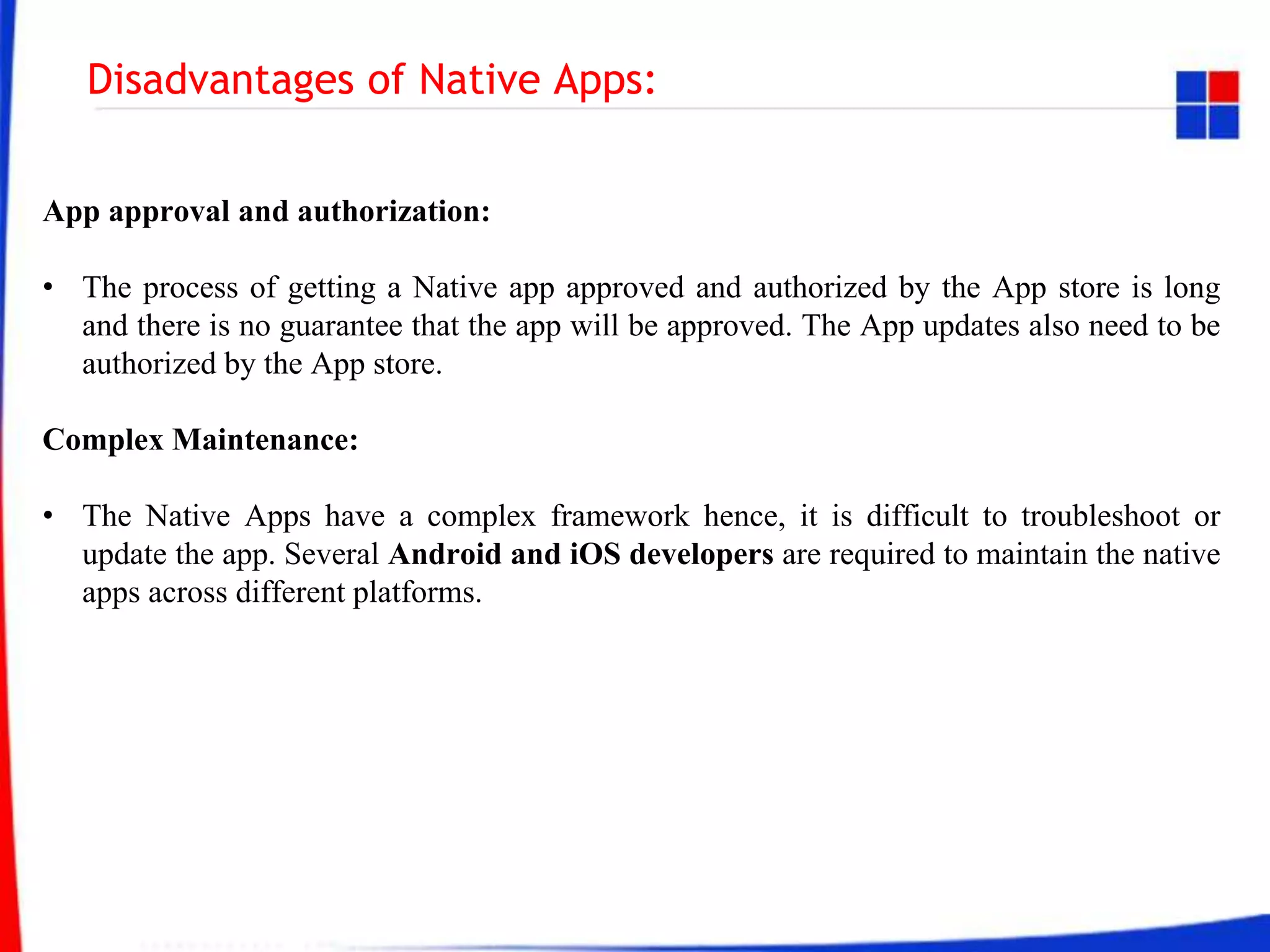 Disadvantages of Native Apps:

App approval and authorization:

• The process of getting a Native app approved and authorized by the App store is long and there is no guarantee that the app will be approved. The App updates also need to be authorized by the App store.

Complex Maintenance:

• The Native Apps have a complex framework hence, it is difficult to troubleshoot or update the app. Several Android and iOS developers are required to maintain the native apps across different platforms.